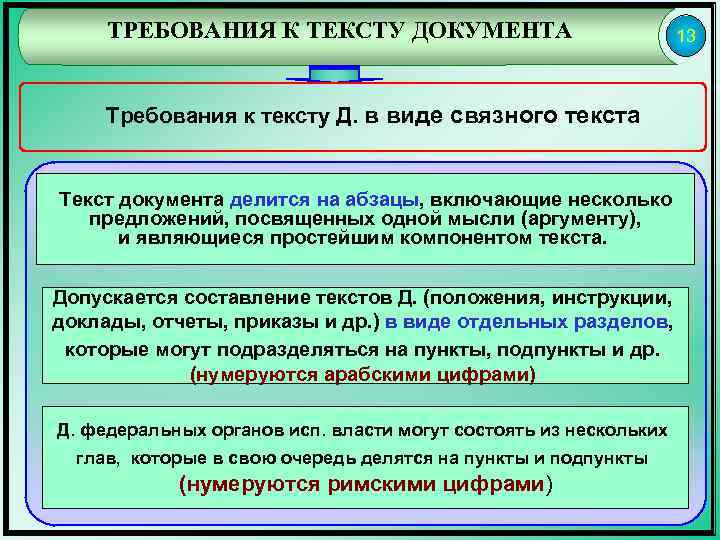 ТРЕБОВАНИЯ К ТЕКСТУ ДОКУМЕНТА

13

Требования к тексту Д. в виде связного текста

Текст документа делится на абзацы, включающие несколько предложений, посвященных одной мысли (аргументу), и являющиеся простейшим компонентом текста.

Допускается составление текстов Д. (положения, инструкции, доклады, отчеты, приказы и др.) в виде отдельных разделов, которые могут подразделяться на пункты, подпункты и др. (нумеруются арабскими цифрами)

Д. федеральных органов исп. власти могут состоять из нескольких глав, которые в свою очередь делятся на пункты и подпункты (нумеруются римскими цифрами)